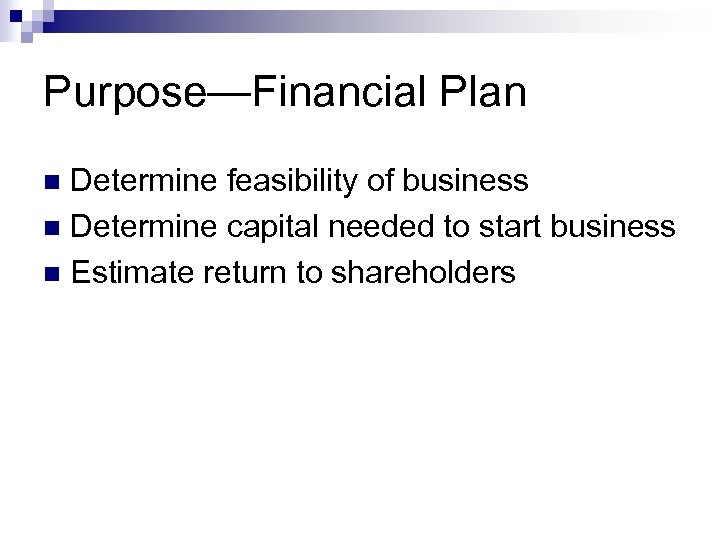 Purpose—Financial Plan

- Determine feasibility of business
- Determine capital needed to start business
- Estimate return to shareholders